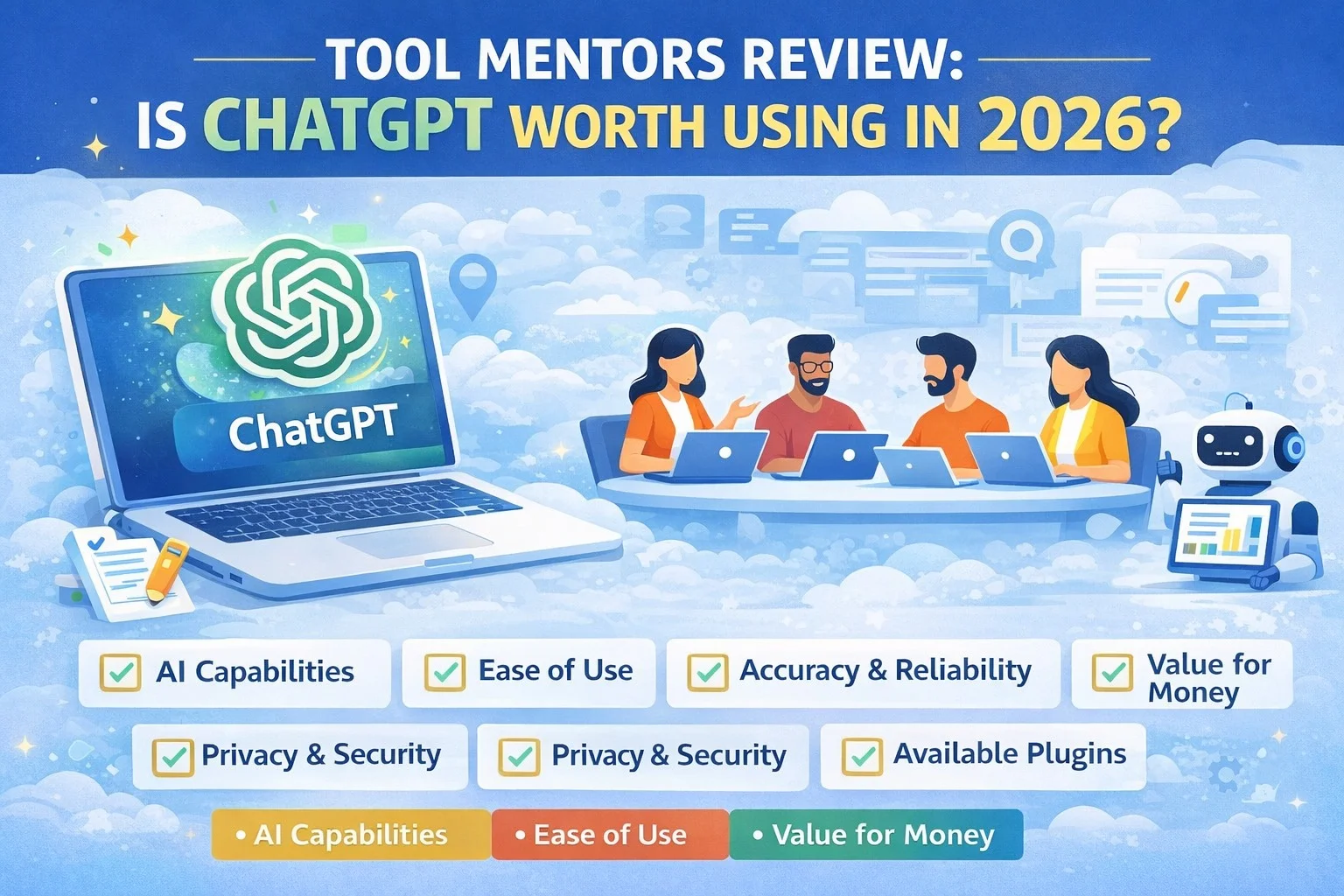 TOOL MENTORS REVIEW:
IS CHATGPT WORTH USING IN 2026?

ChatGPT

AI Capabilities
Ease of Use
Accuracy & Reliability
Value for Money
Privacy & Security
Privacy & Security
Available Plugins

• AI Capabilities
• Ease of Use
• Value for Money